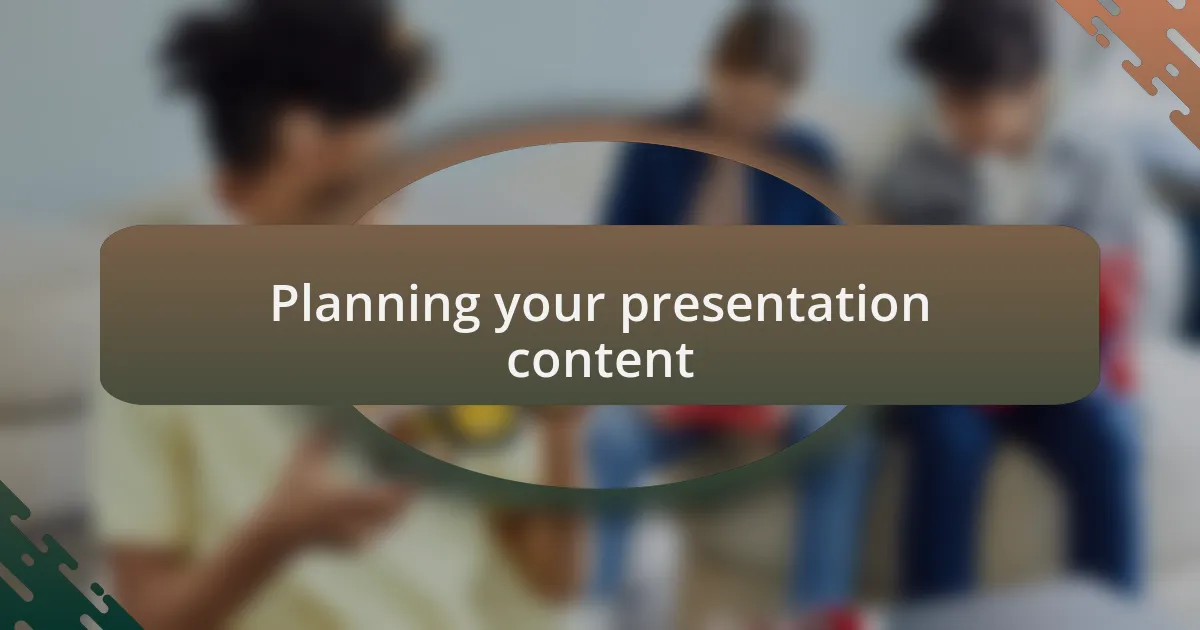 Planning your presentation content